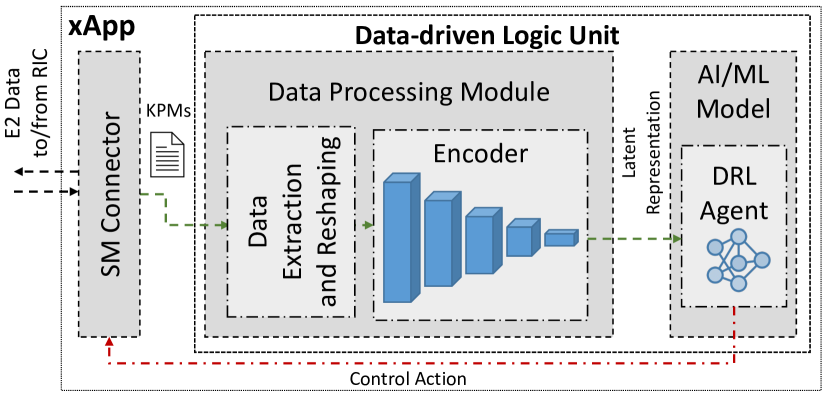 xApp

Data-driven Logic Unit

E2 Data to/from RIC

SM Connector

KPMs

Data Processing Module

Data Extraction and Reshaping

Encoder

Latent Representation

AI/ML Model

DRL Agent

Control Action